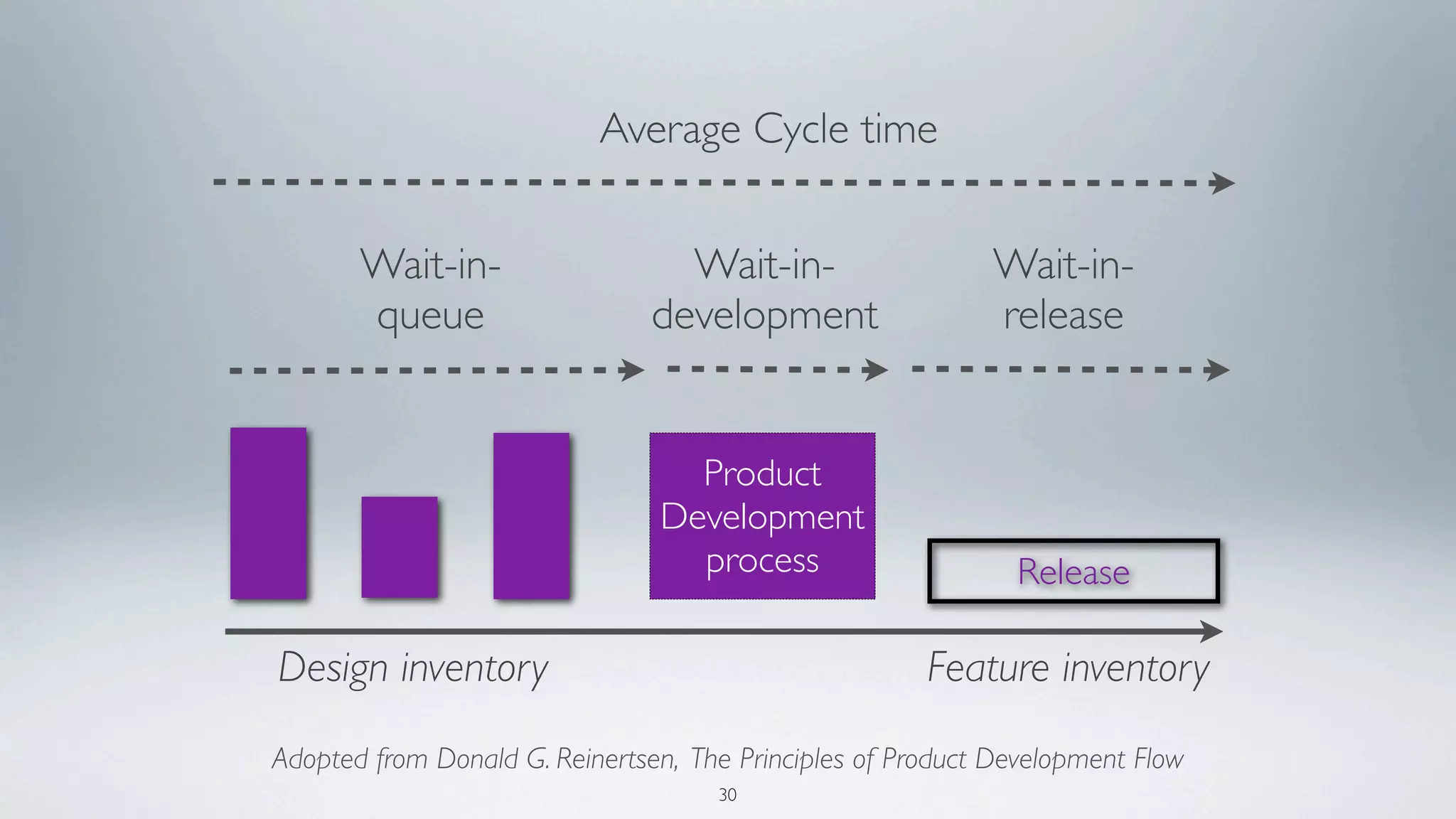 Average Cycle time

Wait-in-queue

Wait-in-development

Wait-in-release

Product Development process

Release

Design inventory

Feature inventory

Adopted from Donald G. Reinertsen, The Principles of Product Development Flow

30